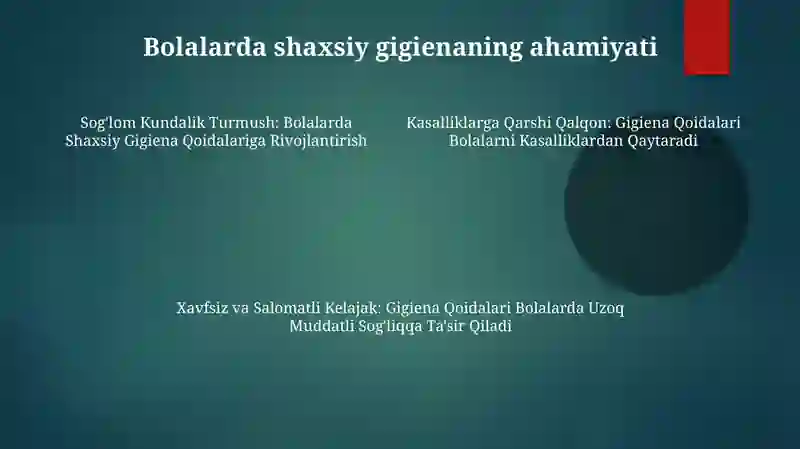 Bolalarda shaxsiy gigienaning ahamiyati

Sog'lom Kundalik Turmush: Bolalarda Shaxsiy Gigiena Qoidalariga Rivojlantirish

Kasalliklarga Qarshi Qalqon: Gigiena Qoidalari Bolalarni Kasalliklardan Qaytaradi

Xavfsiz va Salomatli Kelajak: Gigiena Qoidalari Bolalarda Uzoq Muddatli Sog'liqqa Ta'sir Qiladi